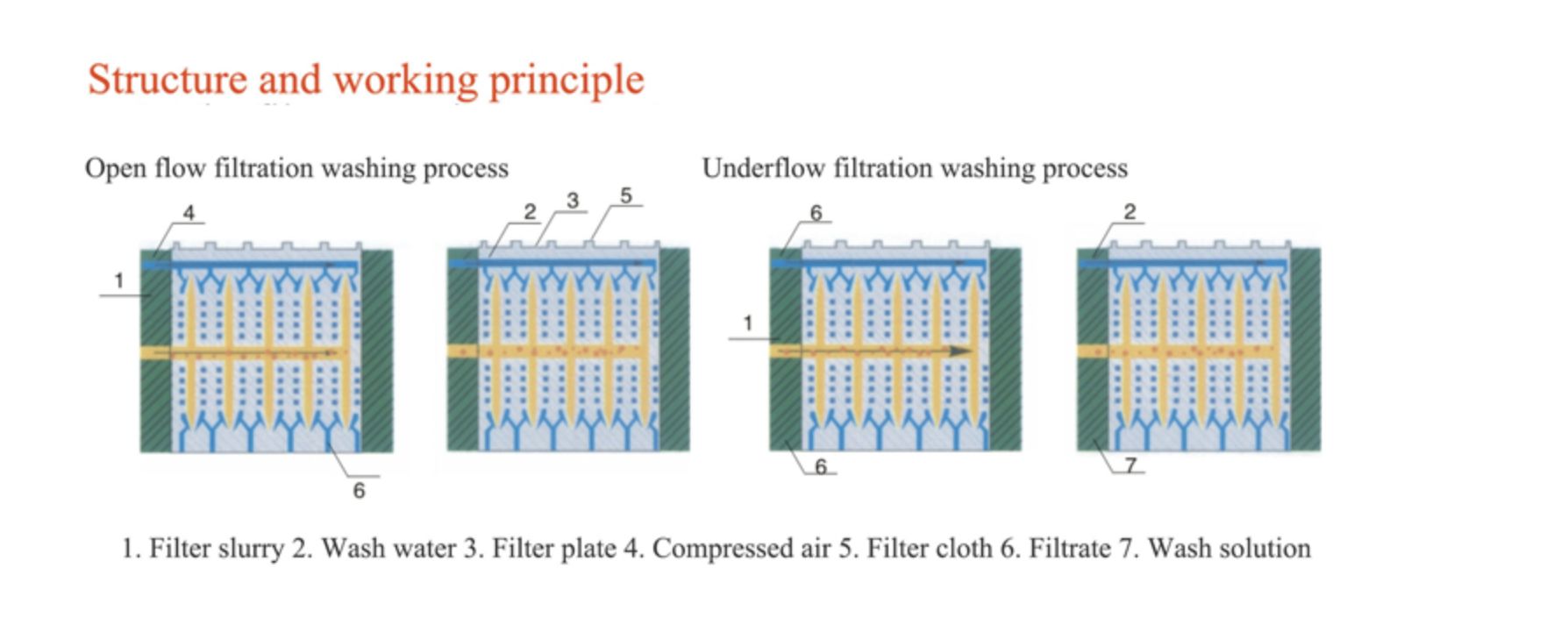 Structure and working principle

Open flow filtration washing process

Underflow filtration washing process

4

1

6

2

3

5

6

1

6

2

7

1. Filter slurry 2. Wash water 3. Filter plate 4. Compressed air 5. Filter cloth 6. Filtrate 7. Wash solution